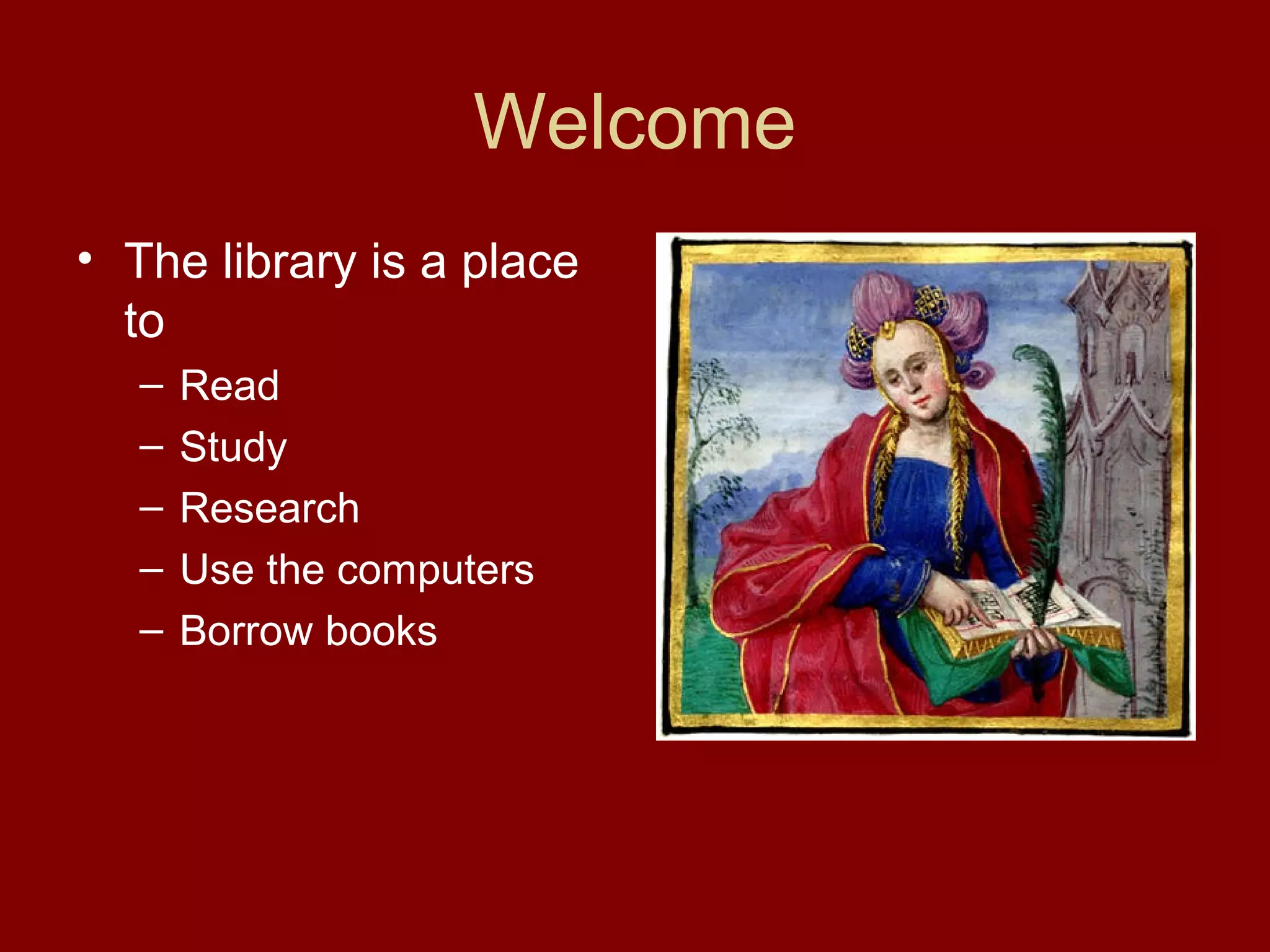 Welcome

• The library is a place to
  – Read
  – Study
  – Research
  – Use the computers
  – Borrow books